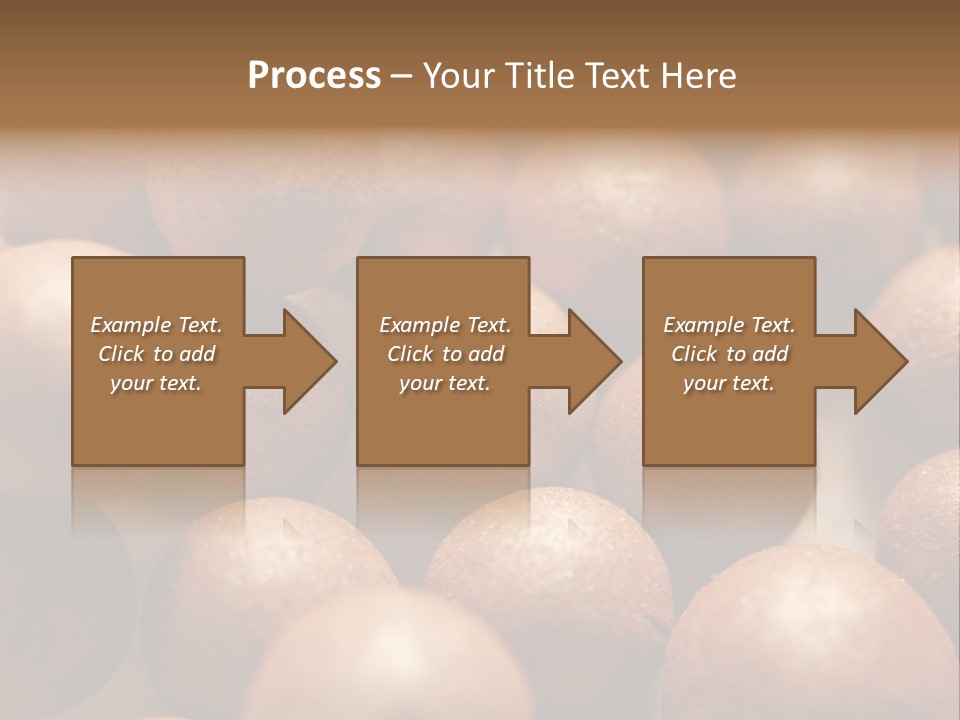 Process – Your Title Text Here

Example Text. Click to add your text.

Example Text. Click to add your text.

Example Text. Click to add your text.